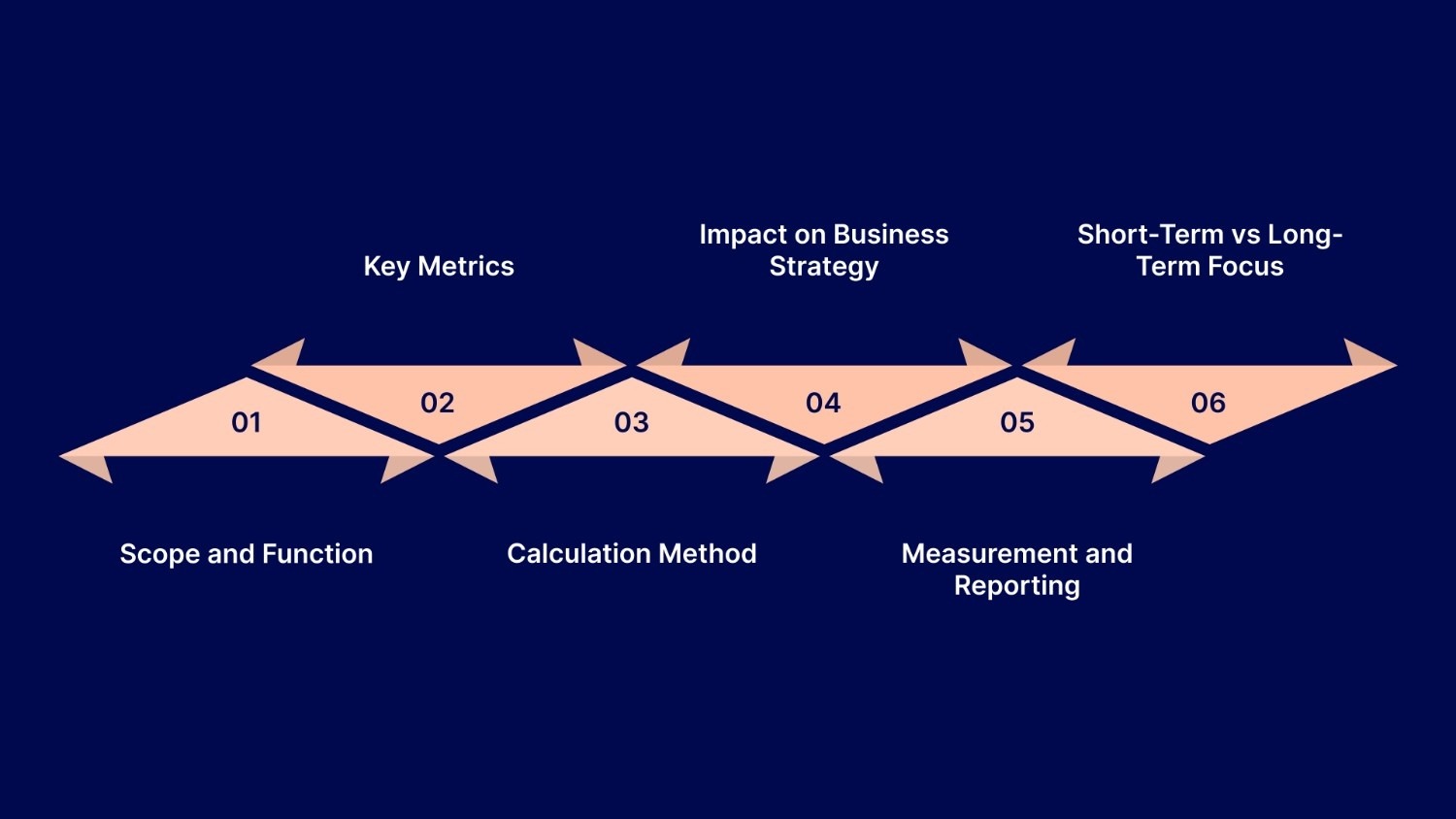 01

Scope and Function

02

Key Metrics

03

Calculation Method

04

Impact on Business Strategy

05

Measurement and Reporting

06

Short-Term vs Long-Term Focus